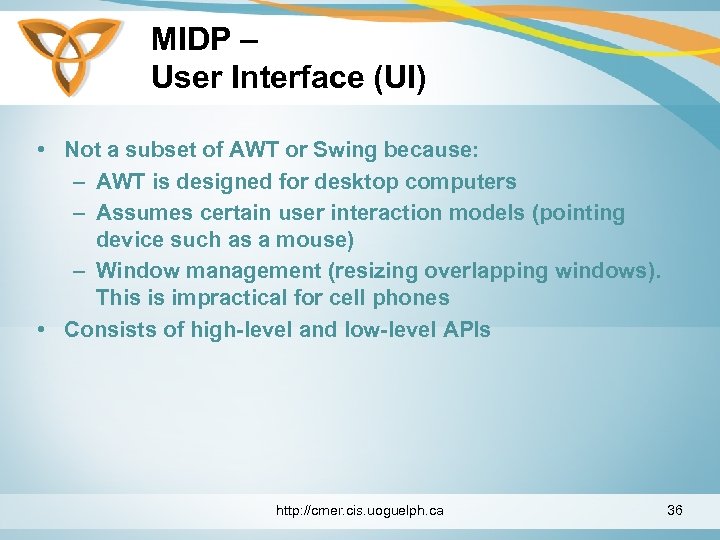 MIDP –
User Interface (UI)

• Not a subset of AWT or Swing because:
  – AWT is designed for desktop computers
  – Assumes certain user interaction models (pointing device such as a mouse)
  – Window management (resizing overlapping windows). This is impractical for cell phones
• Consists of high-level and low-level APIs

http://cmer.cis.uoguelph.ca

36